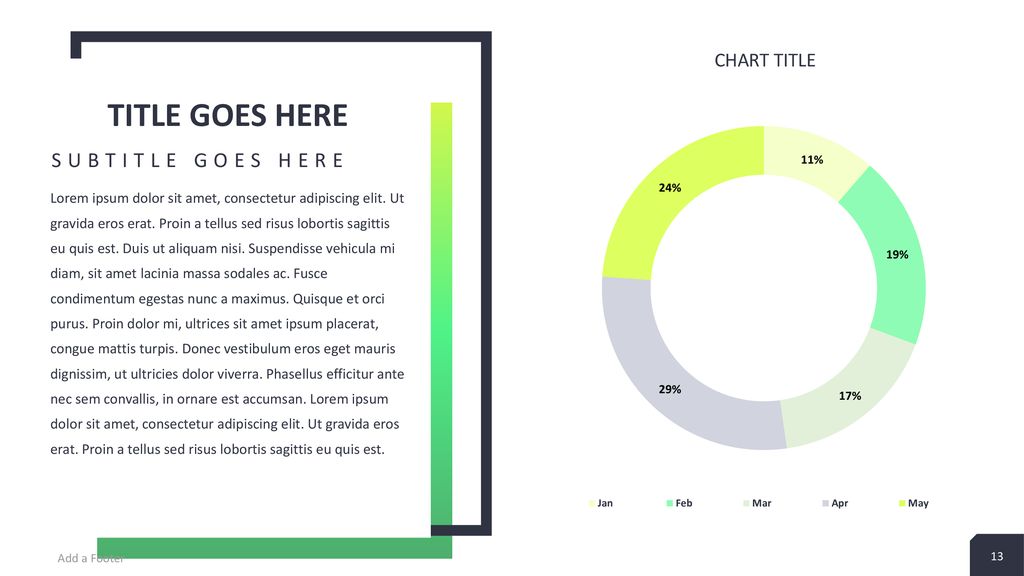 TITLE GOES HERE

SUBTITLE GOES HERE

Lorem ipsum dolor sit amet, consectetur adipiscing elit. Ut gravida eros erat. Proin a tellus sed risus lobortis sagittis eu quis est. Duis ut aliquam nisi. Suspendisse vehicula mi diam, sit amet lacinia massa sodales ac. Fusce condimentum egestas nunc a maximus. Quisque et orci purus. Proin dolor mi, ultrices sit amet ipsum placerat, congue mattis turpis. Donec vestibulum eros eget mauris dignissim, ut ultricies dolor viverra. Phasellus efficitur ante nec sem convallis, in ornare est accumsan. Lorem ipsum dolor sit amet, consectetur adipiscing elit. Ut gravida eros erat. Proin a tellus sed risus lobortis sagittis eu quis est.

CHART TITLE

11%
19%
17%
29%
24%

Jan Feb Mar Apr May

Add a Footer

13